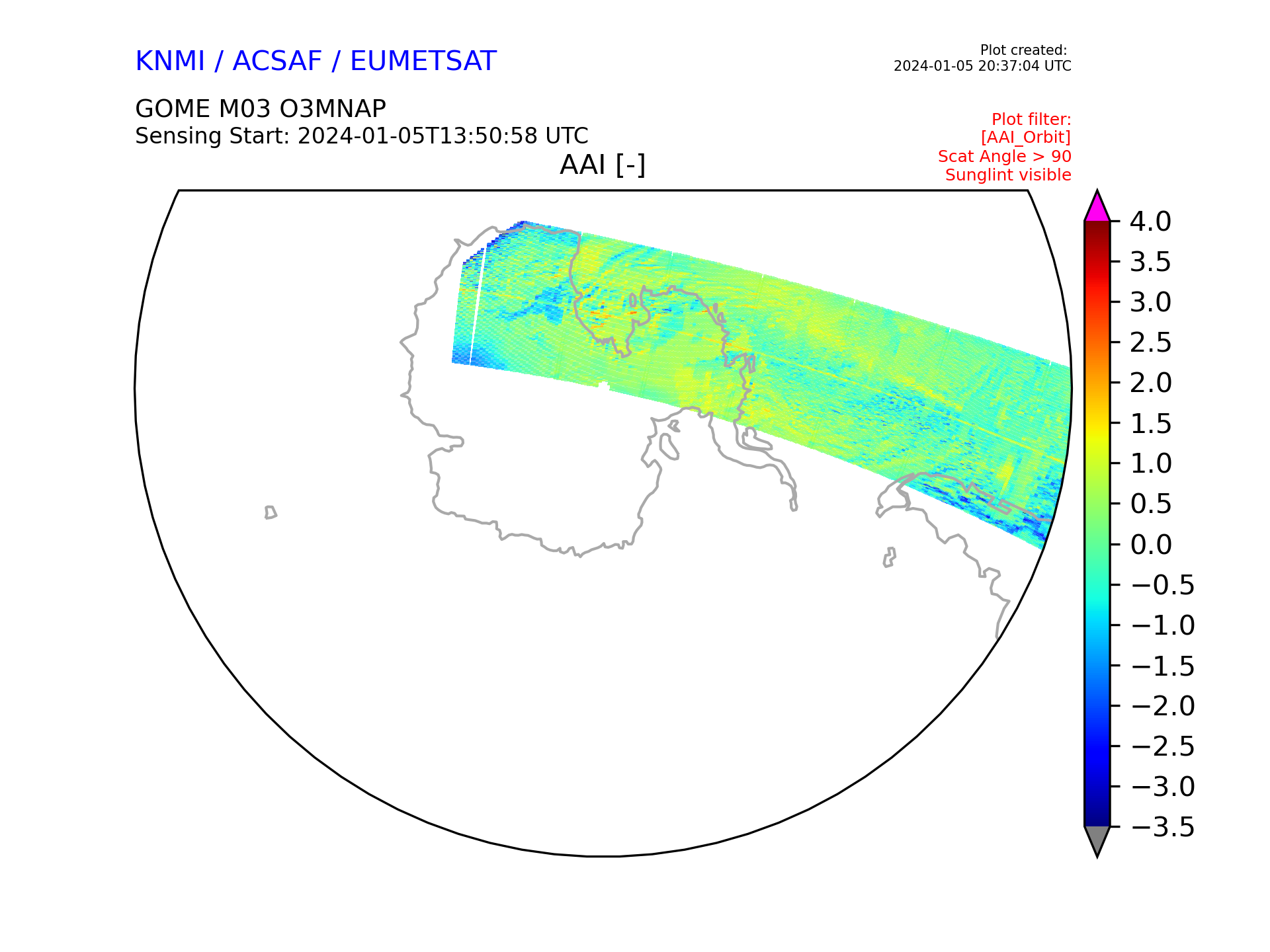 KNMI / ACSAF / EUMETSAT

Plot created:
2024-01-05 20:37:04 UTC

GOME M03 O3MNAP
Sensing Start: 2024-01-05T13:50:58 UTC

Plot filter:
[AAI_Orbit]
Scat Angle > 90
Sunglint visible

AAI [-]

4.0
3.5
3.0
2.5
2.0
1.5
1.0
0.5
0.0
−0.5
−1.0
−1.5
−2.0
−2.5
−3.0
−3.5